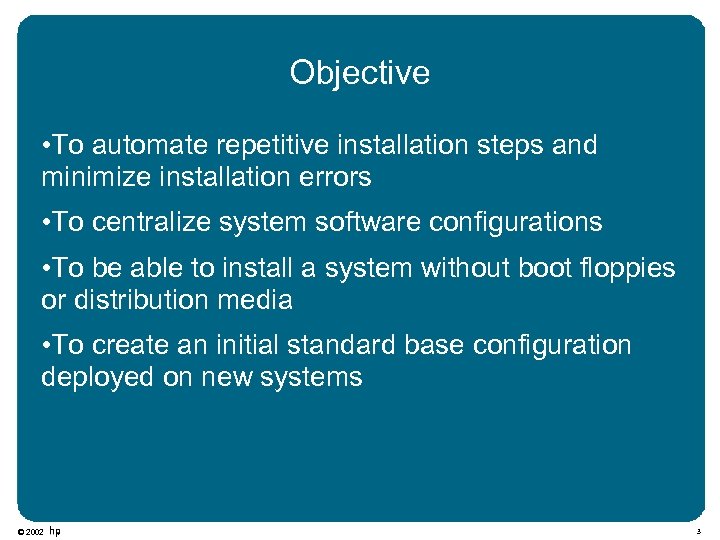 Objective

•To automate repetitive installation steps and minimize installation errors

•To centralize system software configurations

•To be able to install a system without boot floppies or distribution media

•To create an initial standard base configuration deployed on new systems

© 2002 hp

3